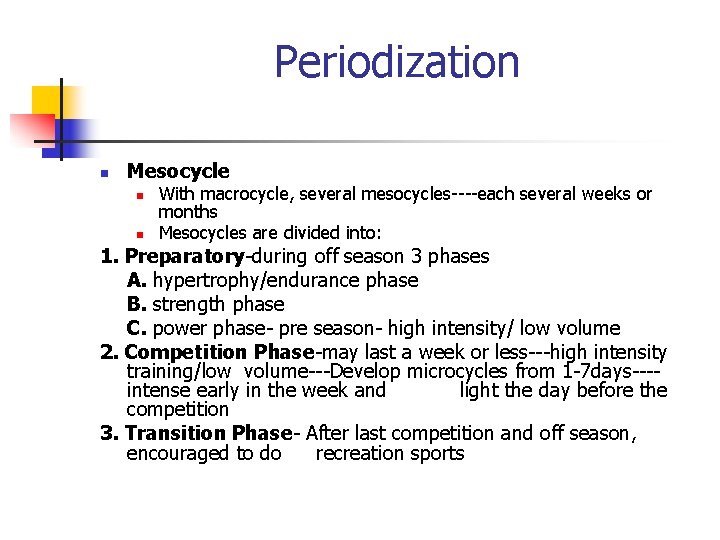 Periodization

Mesocycle
With macrocycle, several mesocycles----each several weeks or months
Mesocycles are divided into:

1. Preparatory-during off season 3 phases
A. hypertrophy/endurance phase
B. strength phase
C. power phase- pre season- high intensity/ low volume

2. Competition Phase-may last a week or less---high intensity training/low volume---Develop microcycles from 1-7days----intense early in the week and light the day before the competition

3. Transition Phase- After last competition and off season, encouraged to do recreation sports